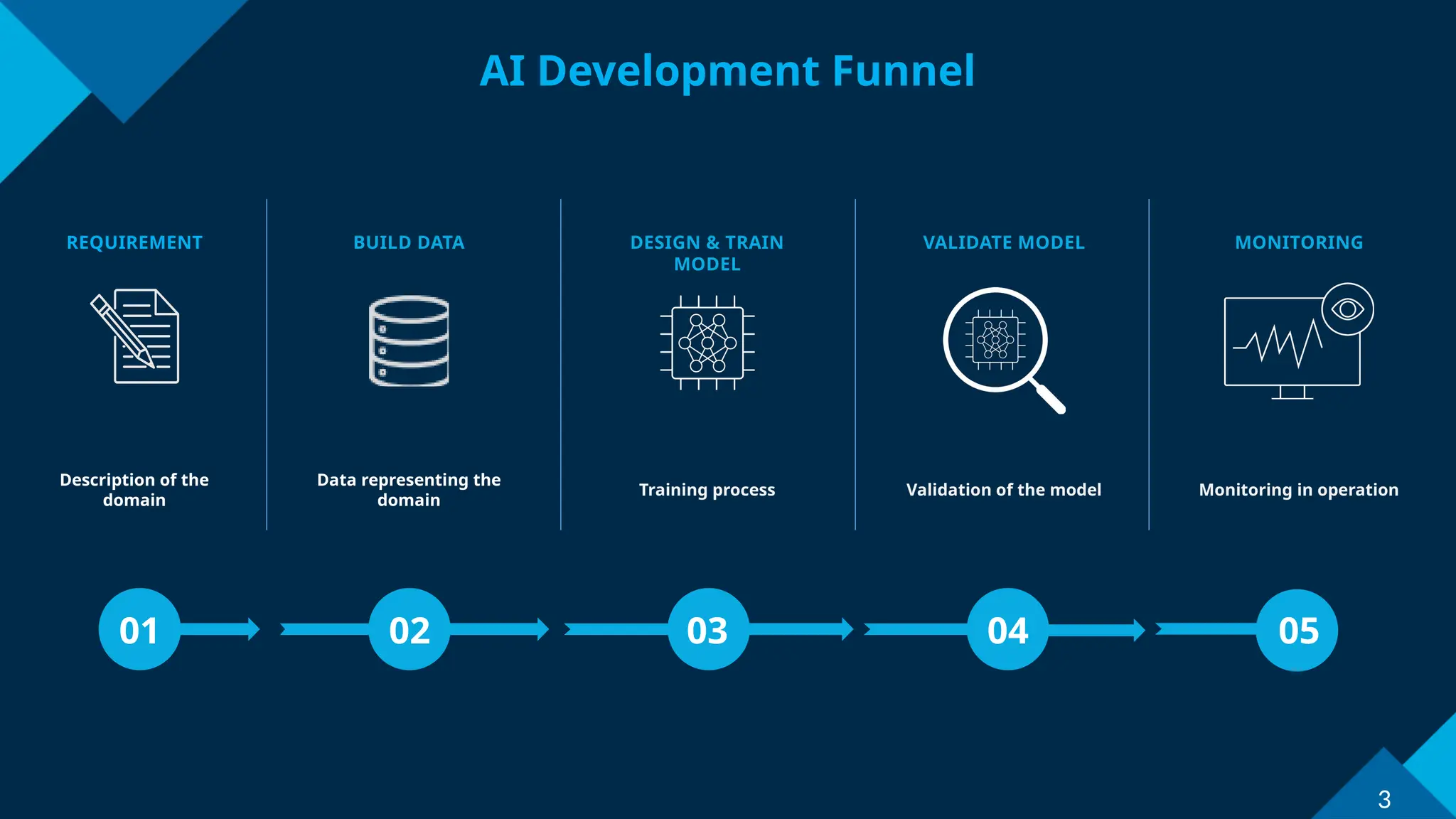 AI Development Funnel

REQUIREMENT

Description of the domain

BUILD DATA

Data representing the domain

DESIGN & TRAIN MODEL

Training process

VALIDATE MODEL

Validation of the model

MONITORING

Monitoring in operation

01

02

03

04

05

3